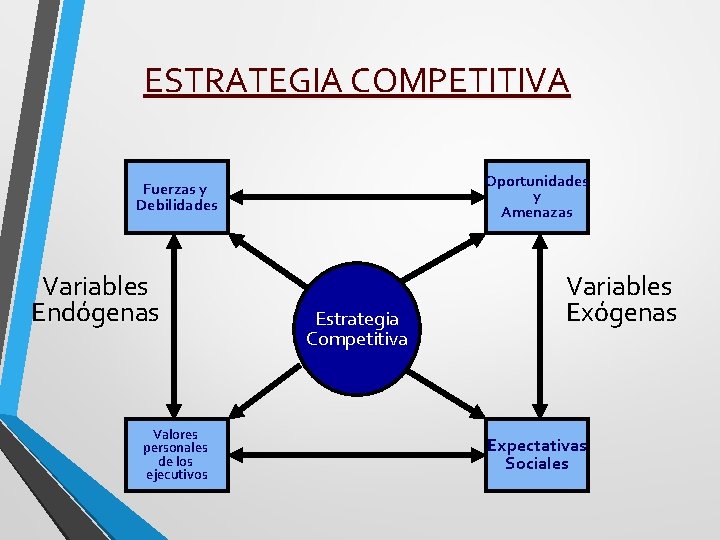 ESTRATEGIA COMPETITIVA

Fuerzas y Debilidades

Oportunidades y Amenazas

Variables Endógenas

Estrategia Competitiva

Variables Exógenas

Valores personales de los ejecutivos

Expectativas Sociales